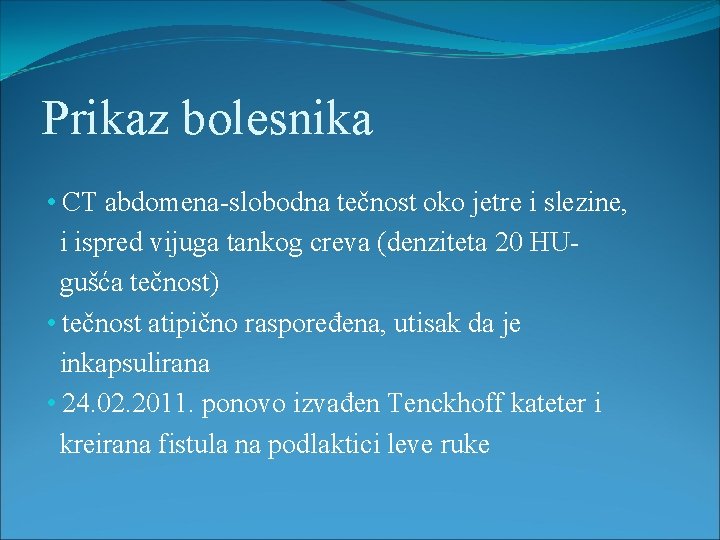 Prikaz bolesnika

• CT abdomena-slobodna tečnost oko jetre i slezine, i ispred vijuga tankog creva (denziteta 20 HU-gušća tečnost)
• tečnost atipično raspoređena, utisak da je inkapsulirana
• 24.02.2011. ponovo izvađen Tenckhoff kateter i kreirana fistula na podlaktici leve ruke